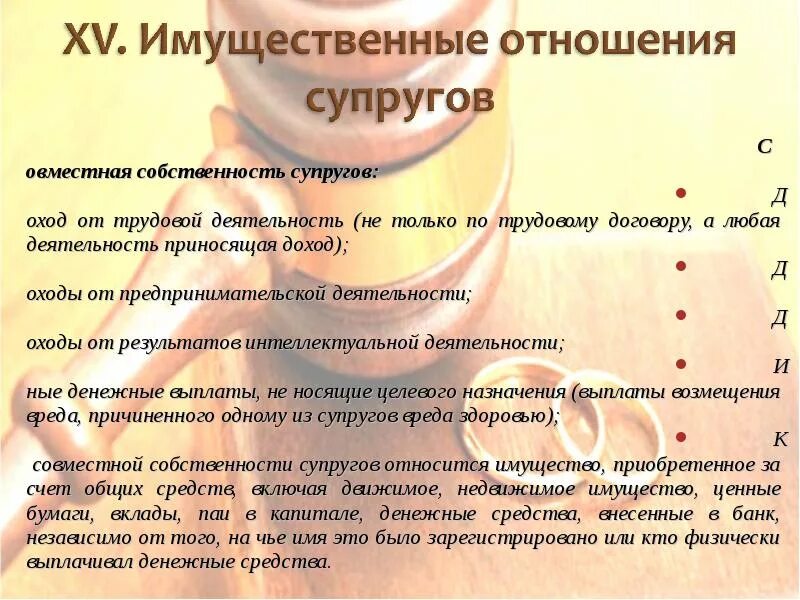 XV. Имущественные отношения супругов

С

овместная собственность супругов:

• Д

оход от трудовой деятельность (не только по трудовому договору, а любая деятельность приносящая доход);

• Д

оходы от предпринимательской деятельности;

• Д

оходы от результатов интеллектуальной деятельности;

• И

ные денежные выплаты, не носящие целевого назначения (выплаты возмещения вреда, причиненного одному из супругов вреда здоровью);

• К

совместной собственности супругов относится имущество, приобретенное за счет общих средств, включая движимое, недвижимое имущество, ценные бумаги, вклады, паи в капитале, денежные средства, внесенные в банк, независимо от того, на чье имя это было зарегистрировано или кто физически выплачивал денежные средства.